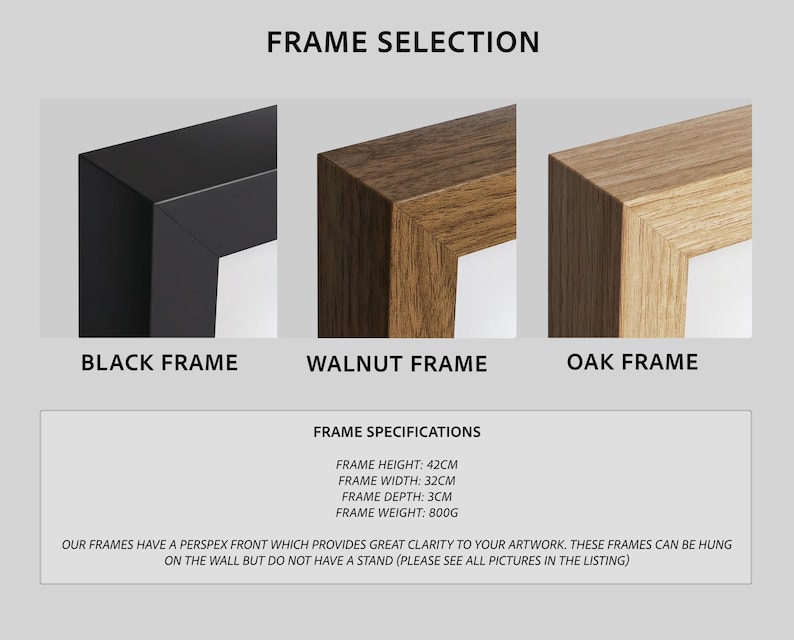 FRAME SELECTION

BLACK FRAME

WALNUT FRAME

OAK FRAME

FRAME SPECIFICATIONS

FRAME HEIGHT: 42CM
FRAME WIDTH: 32CM
FRAME DEPTH: 3CM
FRAME WEIGHT: 800G

OUR FRAMES HAVE A PERSPEX FRONT WHICH PROVIDES GREAT CLARITY TO YOUR ARTWORK. THESE FRAMES CAN BE HUNG ON THE WALL BUT DO NOT HAVE A STAND (PLEASE SEE ALL PICTURES IN THE LISTING)